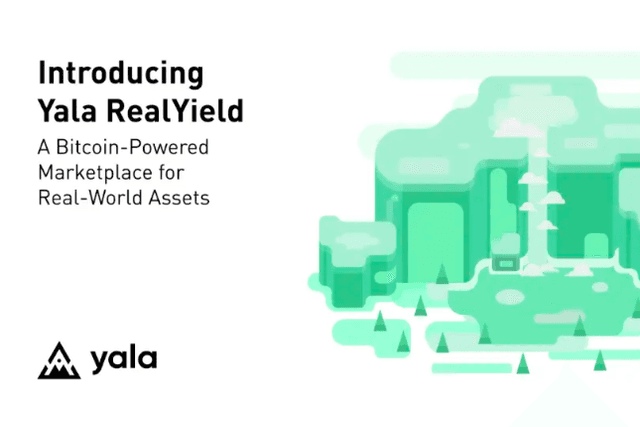 Introducing
Yala RealYield

A Bitcoin-Powered Marketplace for Real-World Assets

yala